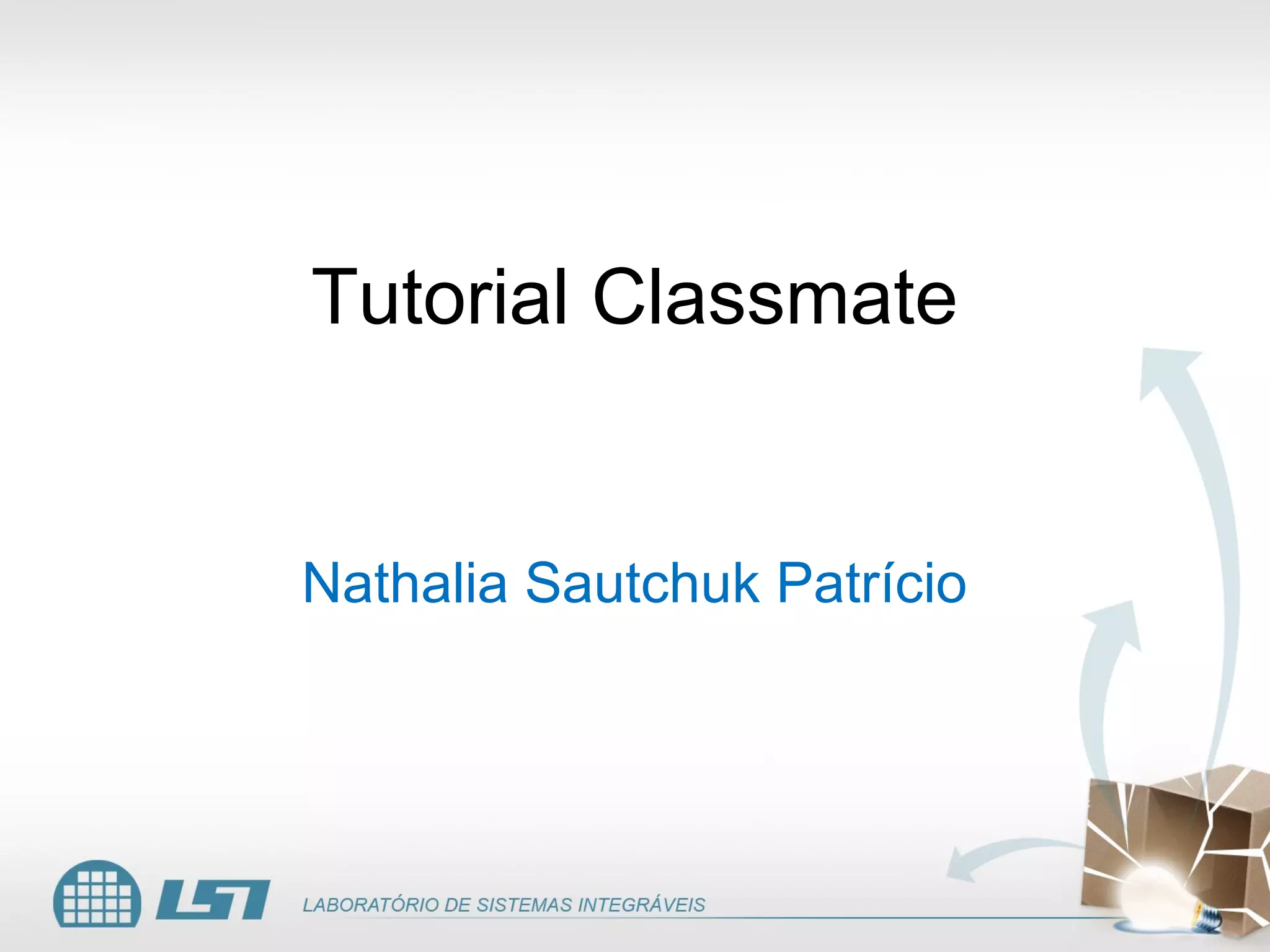 Tutorial Classmate

Nathalia Sautchuk Patrício

LSI

LABORATÓRIO DE SISTEMAS INTEGRÁVEIS